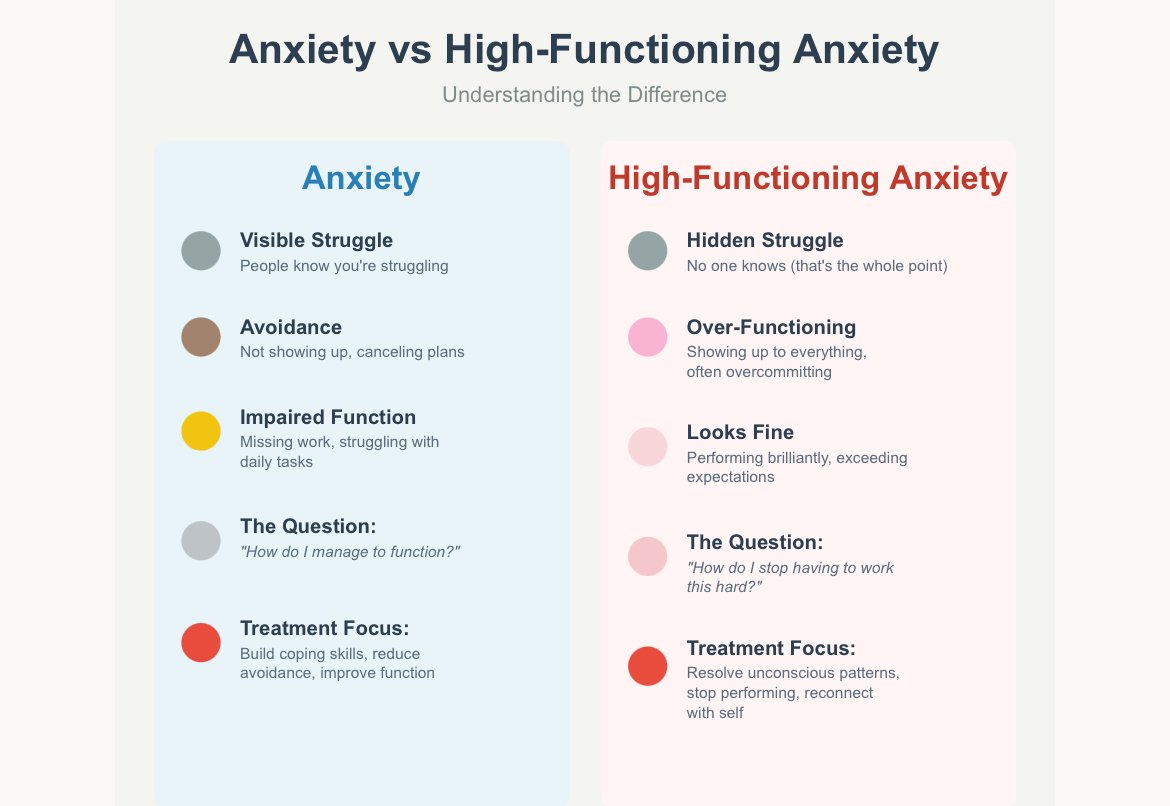 Anxiety vs High-Functioning Anxiety

Understanding the Difference

Anxiety

Visible Struggle
People know you're struggling

Avoidance
Not showing up, canceling plans

Impaired Function
Missing work, struggling with daily tasks

The Question:
"How do I manage to function?"

Treatment Focus:
Build coping skills, reduce avoidance, improve function

High-Functioning Anxiety

Hidden Struggle
No one knows (that's the whole point)

Over-Functioning
Showing up to everything, often overcommitting

Looks Fine
Performing brilliantly, exceeding expectations

The Question:
"How do I stop having to work this hard?"

Treatment Focus:
Resolve unconscious patterns, stop performing, reconnect with self